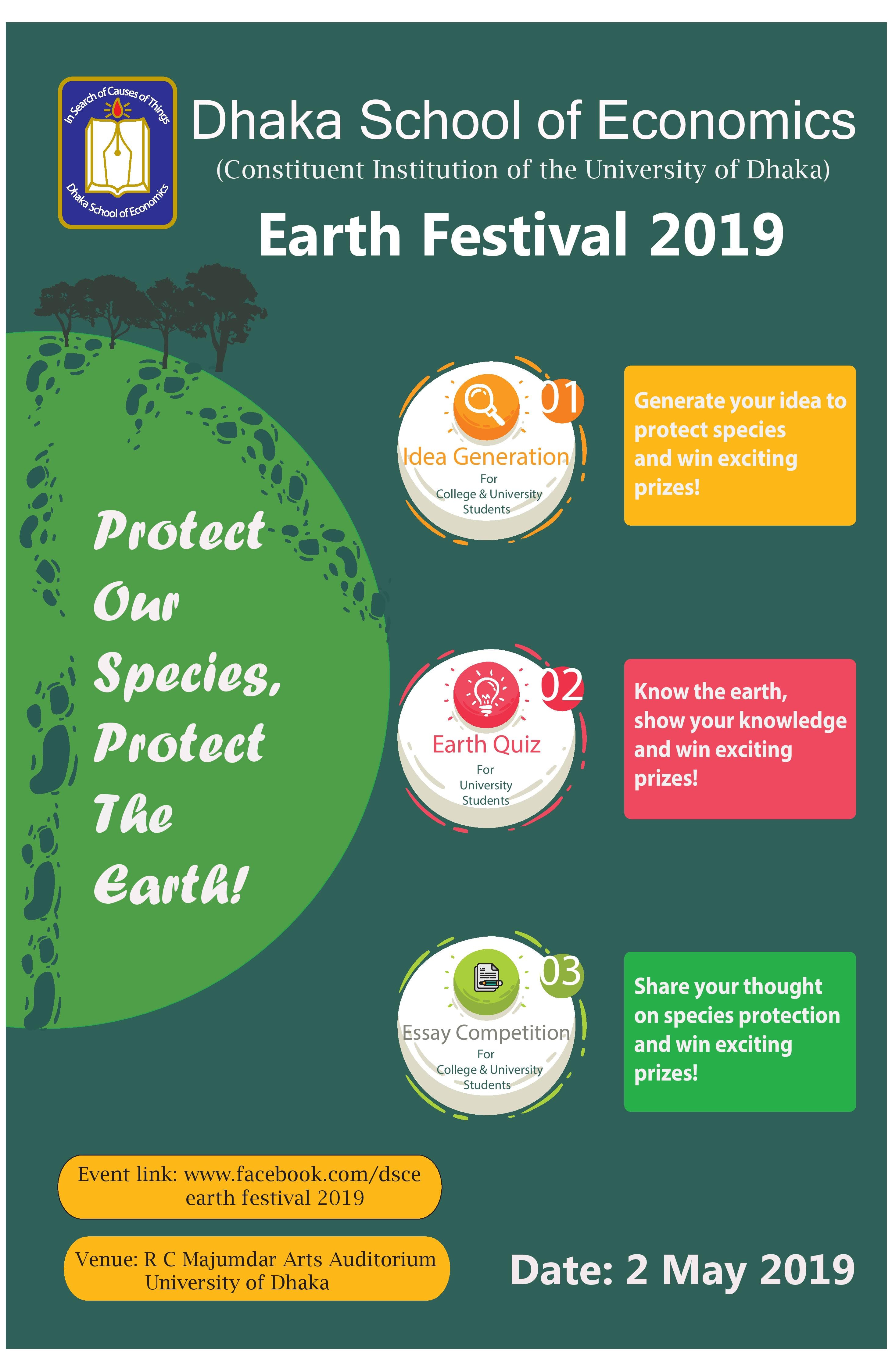 In Search of Causes of Things
Dhaka School of Economics

Dhaka School of Economics
(Constituent Institution of the University of Dhaka)

Earth Festival 2019

Protect Our Species, Protect The Earth!

01
Idea Generation
For
College & University Students

Generate your idea to protect species and win exciting prizes!

02
Earth Quiz
For
University Students

Know the earth, show your knowledge and win exciting prizes!

03
Essay Competition
For
College & University Students

Share your thought on species protection and win exciting prizes!

Event link: www.facebook.com/dsce earth festival 2019

Venue: R C Majumdar Arts Auditorium University of Dhaka

Date: 2 May 2019